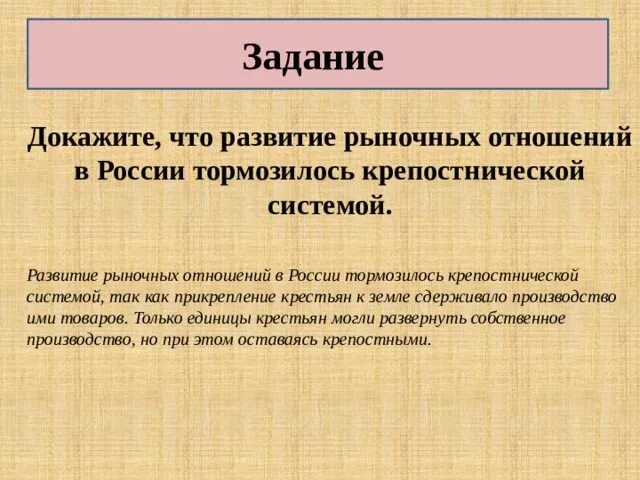 Задание

Докажите, что развитие рыночных отношений в России тормозилось крепостнической системой.

Развитие рыночных отношений в России тормозилось крепостнической системой, так как прикрепление крестьян к земле сдерживало производство ими товаров. Только единицы крестьян могли развернуть собственное производство, но при этом оставаясь крепостными.